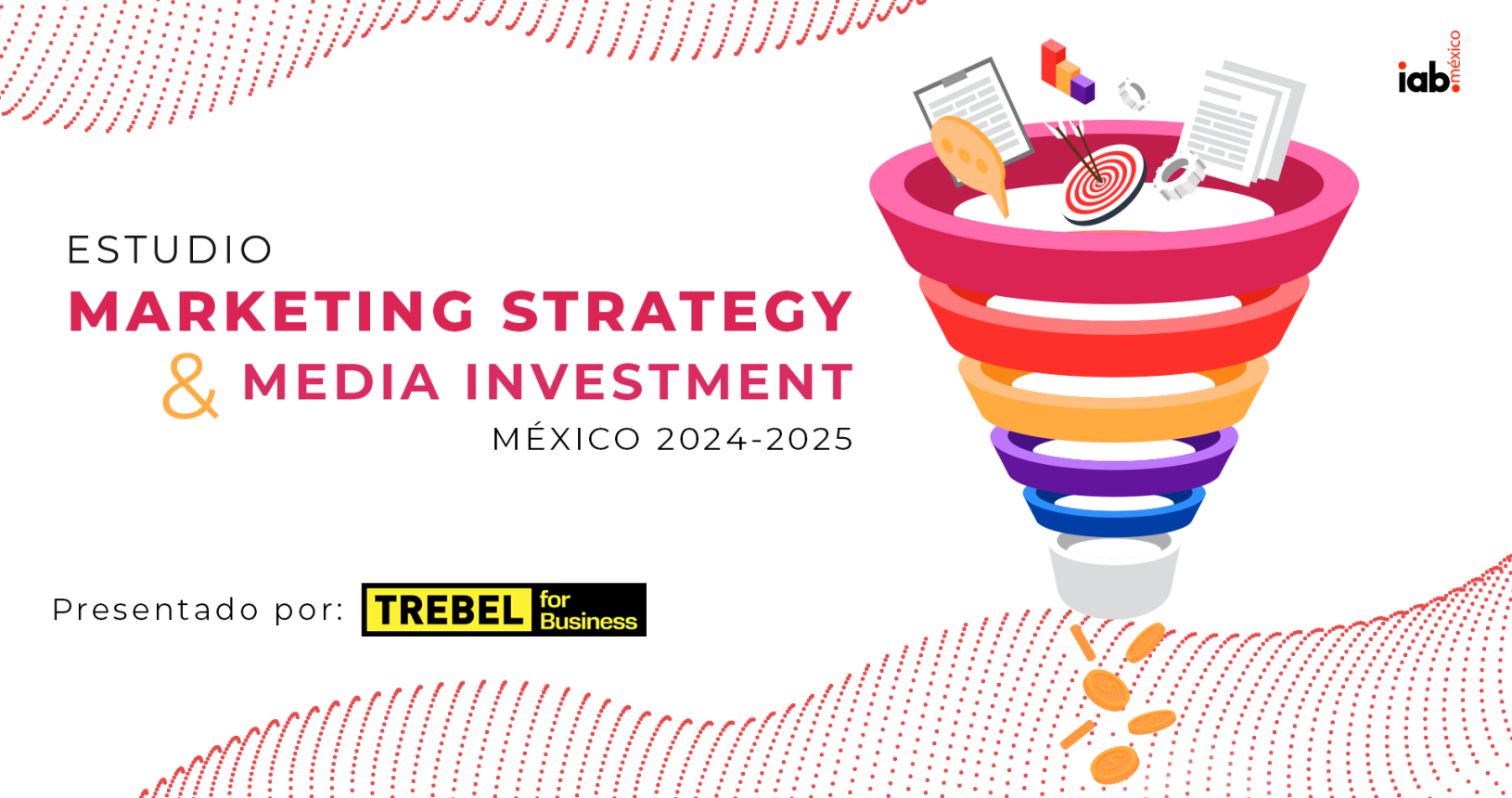 iab. méxico

ESTUDIO
MARKETING STRATEGY
& MEDIA INVESTMENT
MÉXICO 2024-2025

Presentado por: TREBEL for Business